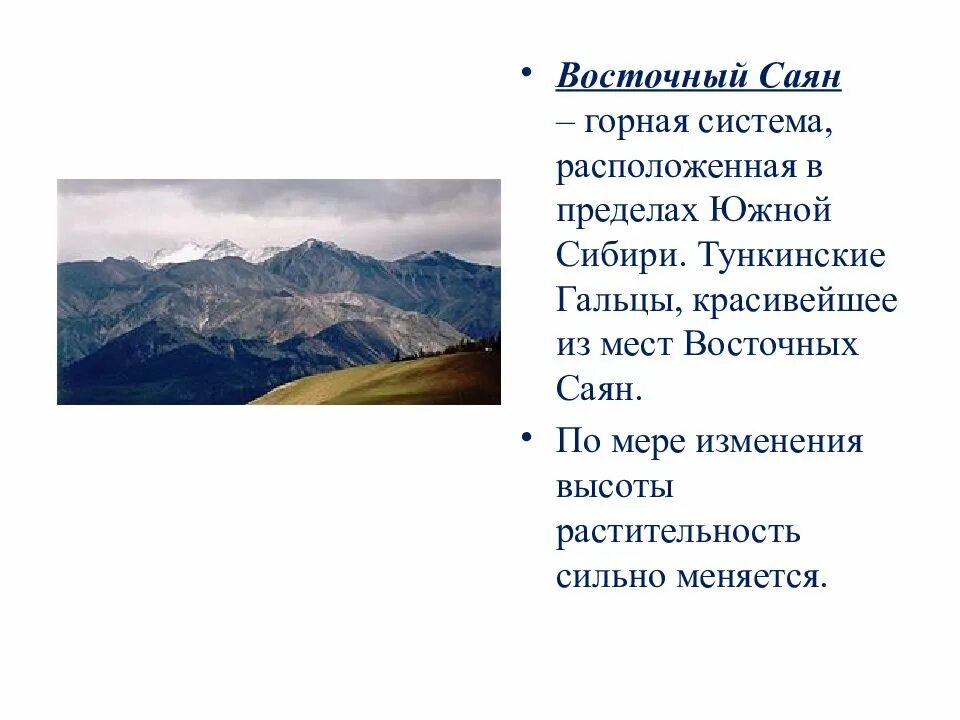 • Восточный Саян – горная система, расположенная в пределах Южной Сибири. Тункинские Гальцы, красивейшее из мест Восточных Саян.

• По мере изменения высоты растительность сильно меняется.